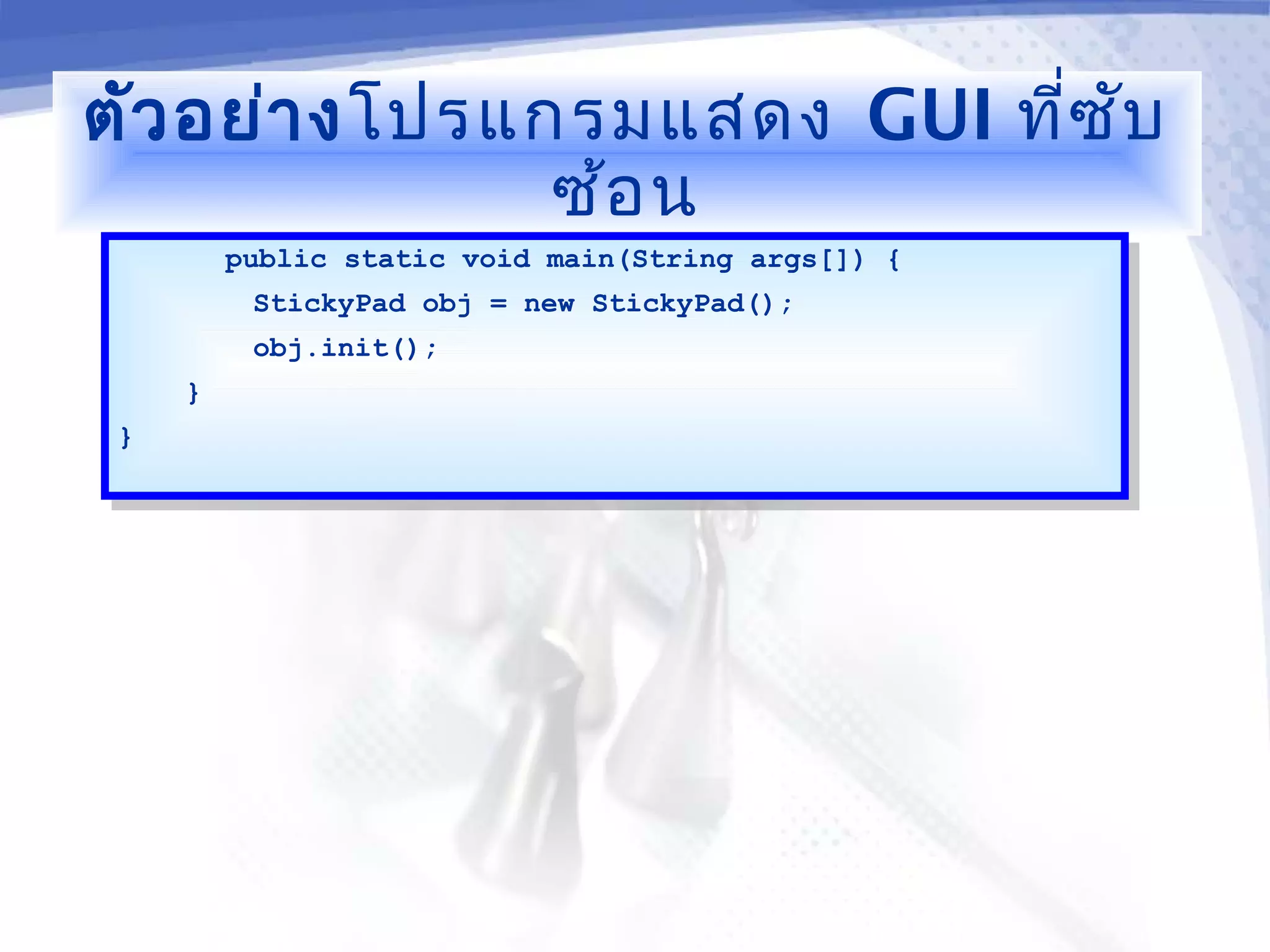 ตัวอย่างโปรแกรมแสดง GUI ที่ซับซ้อน

public static void main(String args[]) {
StickyPad obj = new StickyPad();
obj.init();
}
}